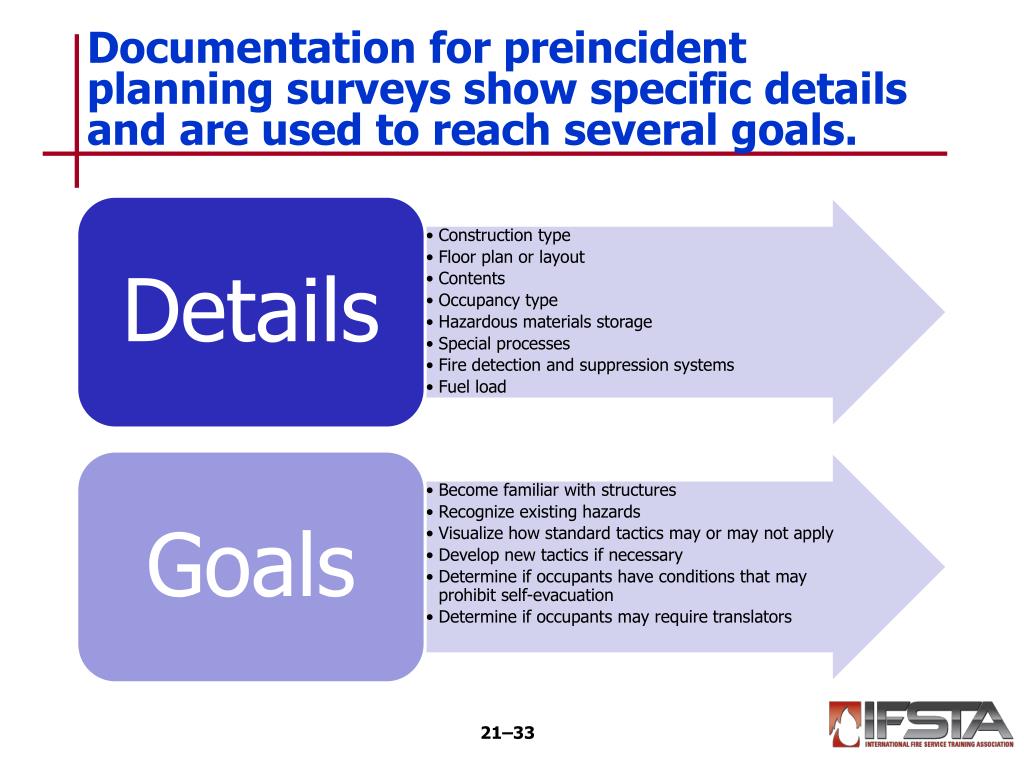 Documentation for preincident planning surveys show specific details and are used to reach several goals.

Details

• Construction type
• Floor plan or layout
• Contents
• Occupancy type
• Hazardous materials storage
• Special processes
• Fire detection and suppression systems
• Fuel load

Goals

• Become familiar with structures
• Recognize existing hazards
• Visualize how standard tactics may or may not apply
• Develop new tactics if necessary
• Determine if occupants have conditions that may prohibit self-evacuation
• Determine if occupants may require translators

21–33

IFSTA
INTERNATIONAL FIRE SERVICE TRAINING ASSOCIATION